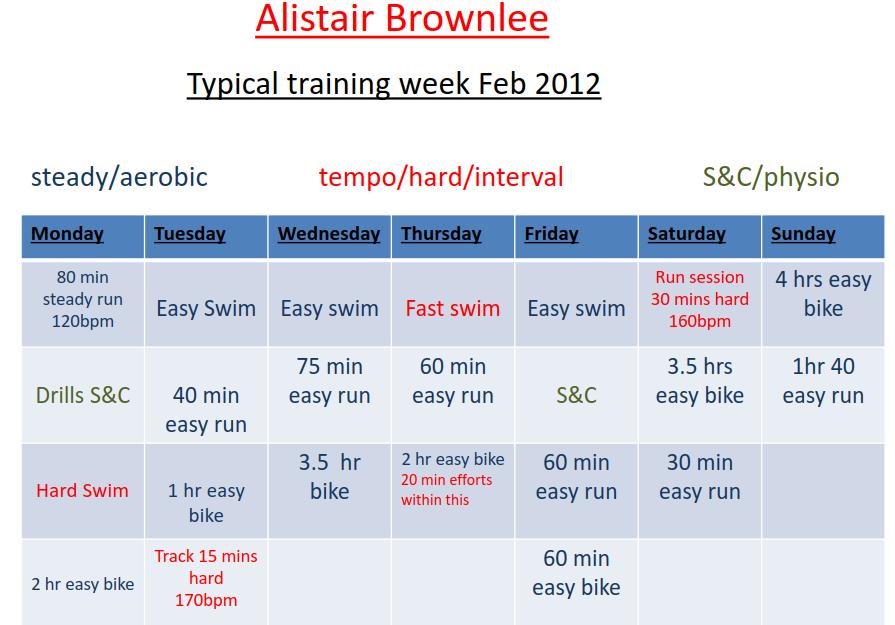 Alistair Brownlee

Typical training week Feb 2012

steady/aerobic

tempo/hard/interval

S&C/physio

| Monday | Tuesday | Wednesday | Thursday | Friday | Saturday | Sunday |
|---|---|---|---|---|---|---|
| 80 min steady run 120bpm | Easy Swim | Easy swim | Fast swim | Easy swim | Run session 30 mins hard 160bpm | 4 hrs easy bike |
| Drills S&C | 40 min easy run | 75 min easy run | 60 min easy run | S&C | 3.5 hrs easy bike | 1hr 40 easy run |
| Hard Swim | 1 hr easy bike | 3.5 hr bike | 2 hr easy bike 20 min efforts within this | 60 min easy run | 30 min easy run | |
| 2 hr easy bike | Track 15 mins hard 170bpm | | | 60 min easy bike | | |